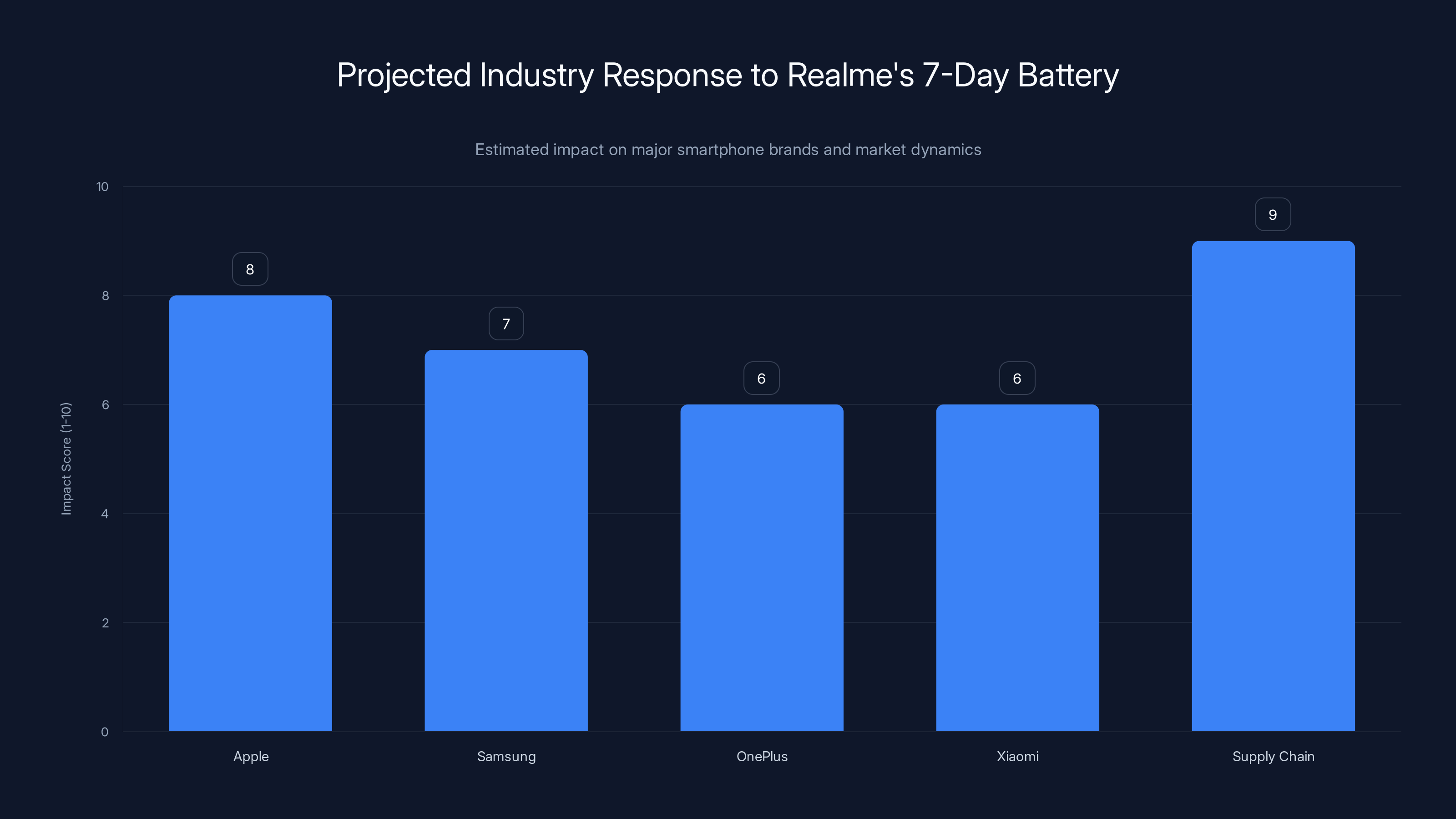 Projected Industry Response to Realme's 7-Day Battery

Estimated impact on major smartphone brands and market dynamics

Impact Score (1-10)

10
8
6
4
2
0

8
7
6
6
9

Apple
Samsung
OnePlus
Xiaomi
Supply Chain